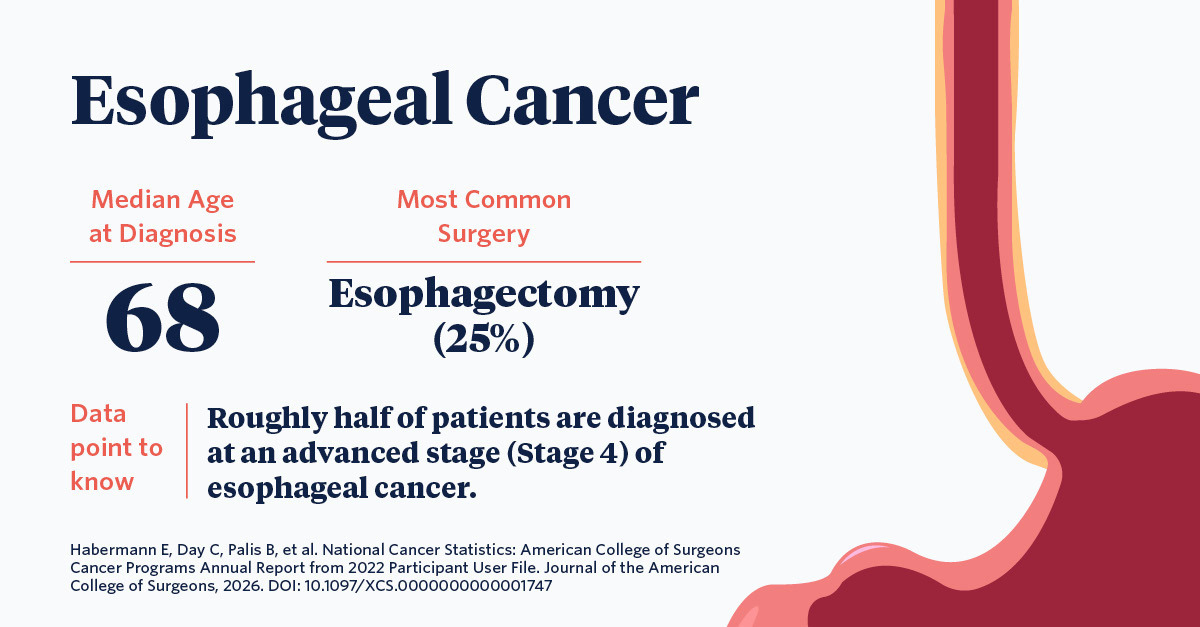 Esophageal Cancer

Median Age at Diagnosis

68

Most Common Surgery

Esophagectomy (25%)

Data point to know

Roughly half of patients are diagnosed at an advanced stage (Stage 4) of esophageal cancer.

Habermann E, Day C, Palis B, et al. National Cancer Statistics: American College of Surgeons Cancer Programs Annual Report from 2022 Participant User File. Journal of the American College of Surgeons, 2026. DOI: 10.1097/XCS.0000000000001747